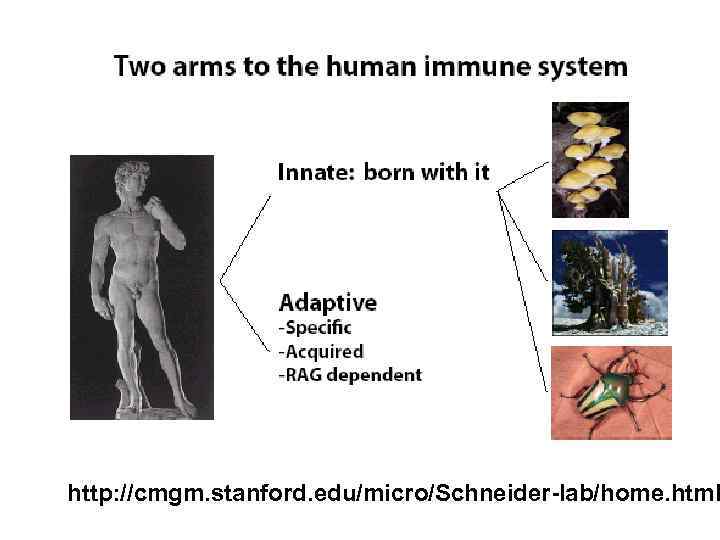 Two arms to the human immune system

Innate: born with it

Adaptive
-Specific
-Acquired
-RAG dependent

http://cmgm.stanford.edu/micro/Schneider-lab/home.html